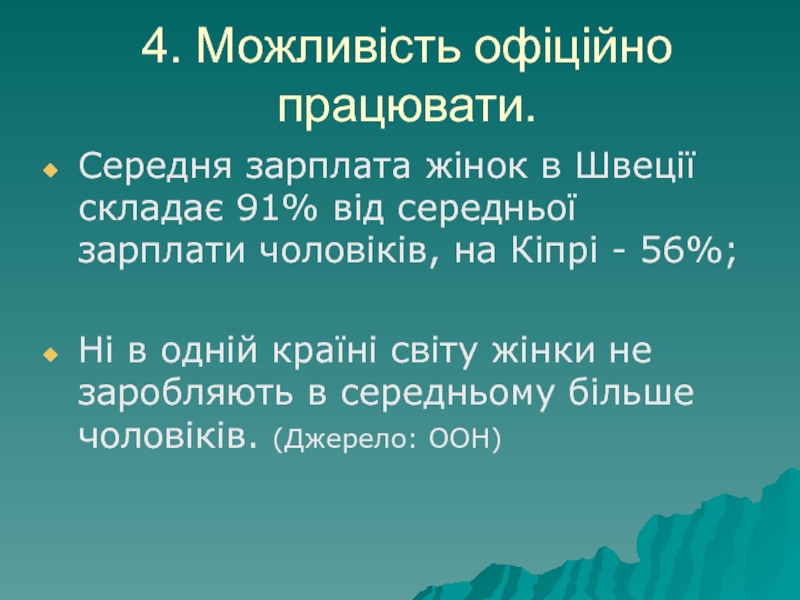 4. Можливість офіційно працювати.

Середня зарплата жінок в Швеції складає 91% від середньої зарплати чоловіків, на Кіпрі - 56%;

Ні в одній країні світу жінки не заробляють в середньому більше чоловіків. (Джерело: ООН)